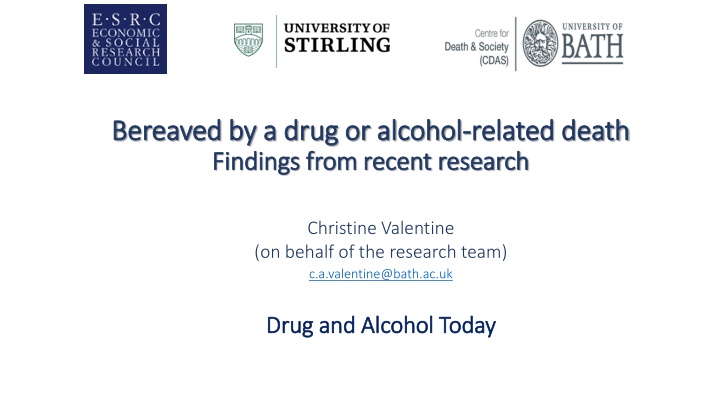 E·S·R·C
ECONOMIC
& SOCIAL
RESEARCH
COUNCIL

UNIVERSITY OF
STIRLING

Centre for
Death & Society
(CDAS)

UNIVERSITY OF
BATH

Bereaved by a drug or alcohol-related death
Findings from recent research

Christine Valentine
(on behalf of the research team)
c.a.valentine@bath.ac.uk

Drug and Alcohol Today